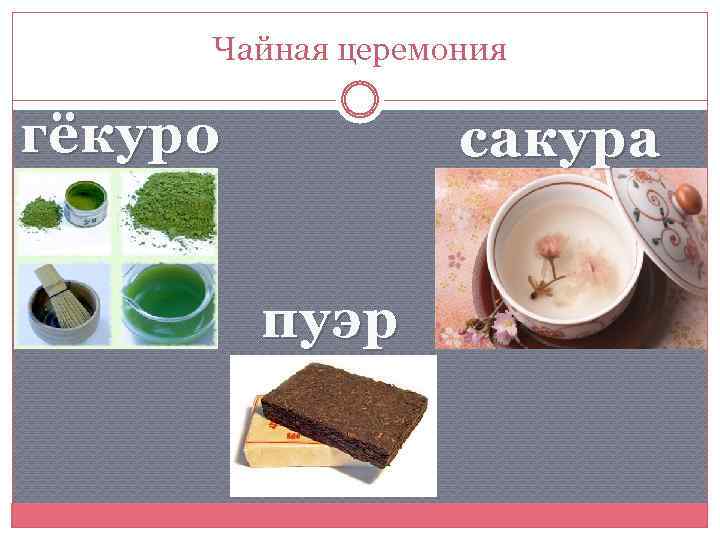 Чайная церемония

гёкуро

сакура

пуэр